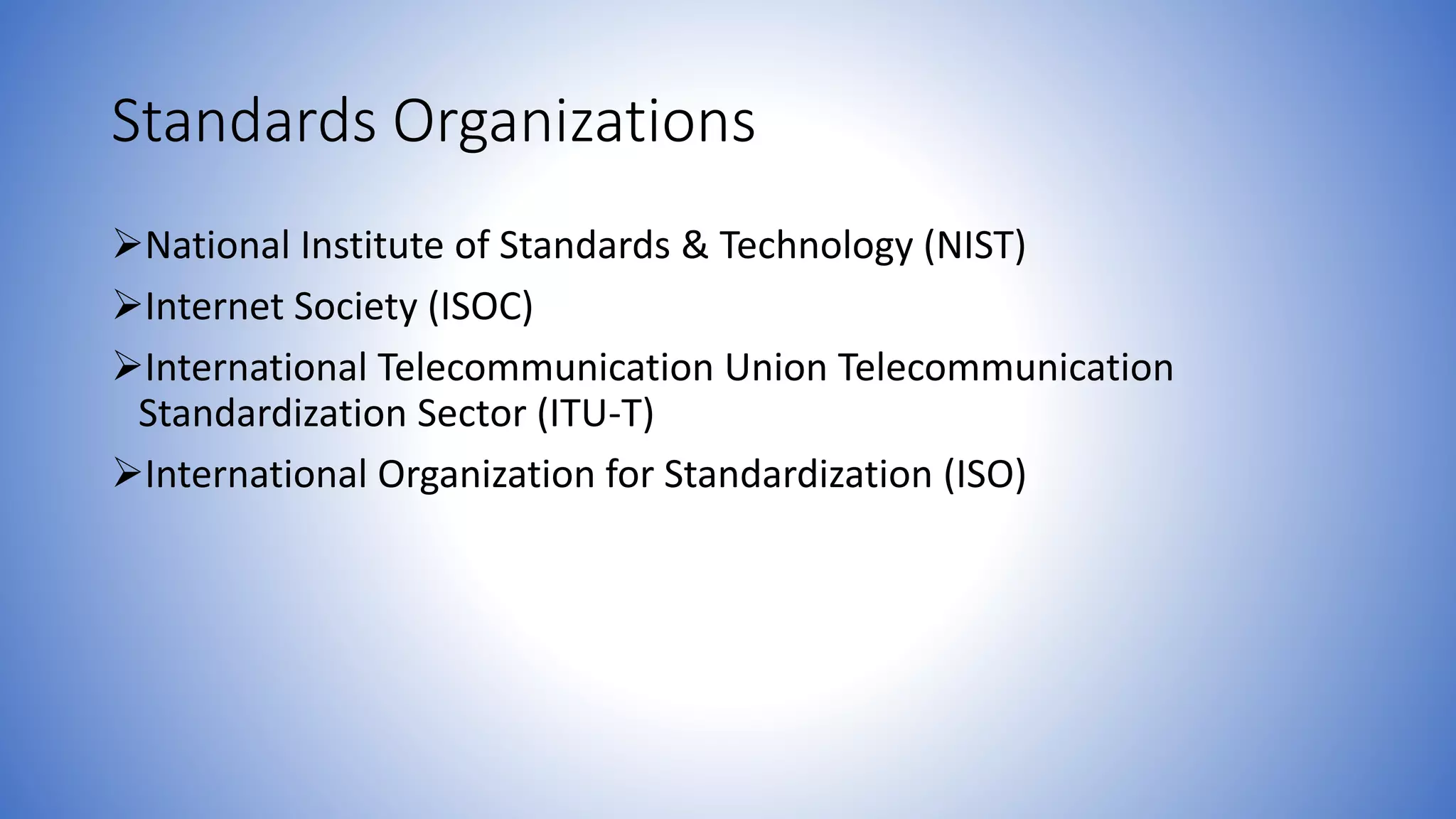 Standards Organizations

➢National Institute of Standards & Technology (NIST)

➢Internet Society (ISOC)

➢International Telecommunication Union Telecommunication Standardization Sector (ITU-T)

➢International Organization for Standardization (ISO)